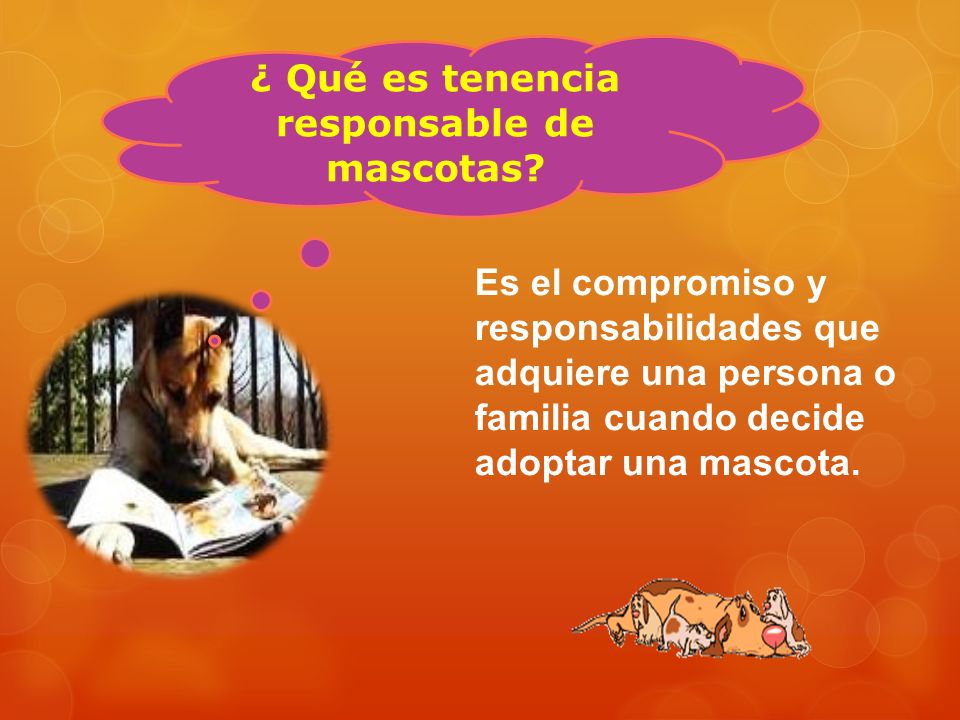 ¿ Qué es tenencia responsable de mascotas?

Es el compromiso y responsabilidades que adquiere una persona o familia cuando decide adoptar una mascota.